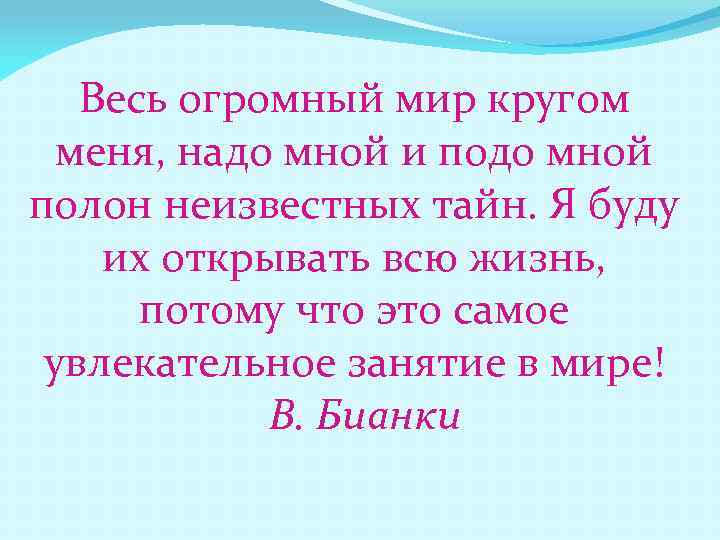 Весь огромный мир кругом меня, надо мной и подо мной полон неизвестных тайн. Я буду их открывать всю жизнь, потому что это самое увлекательное занятие в мире!
В. Бианки